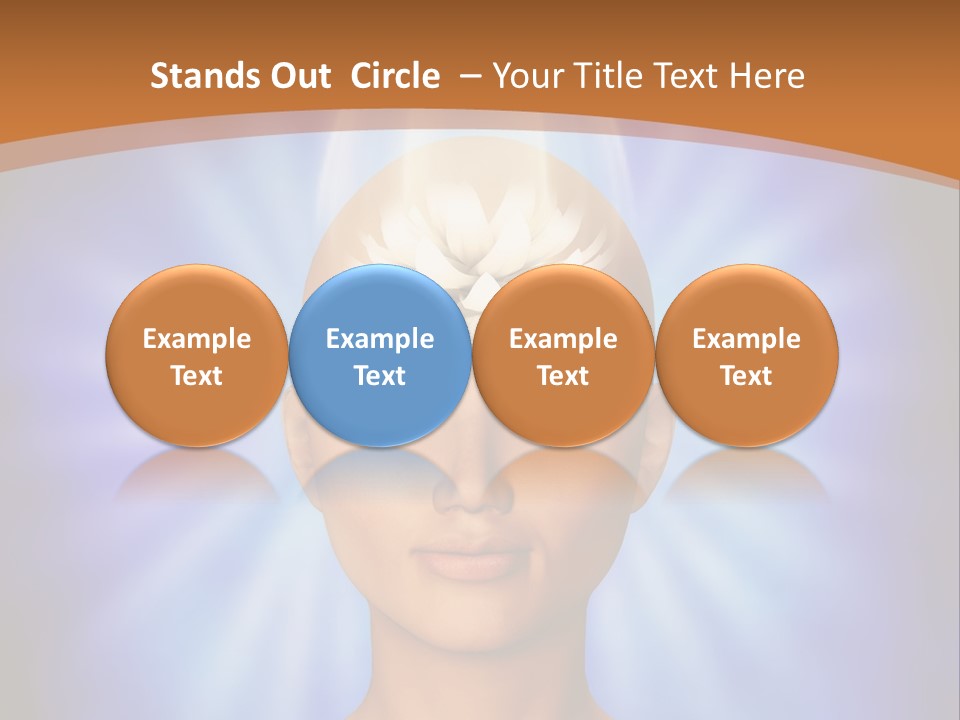 Stands Out Circle – Your Title Text Here

Example Text

Example Text

Example Text

Example Text